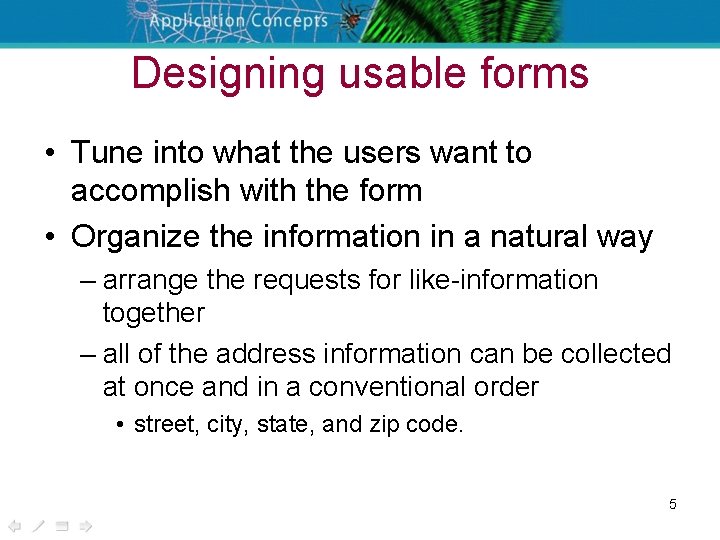 Application Concepts

Designing usable forms

• Tune into what the users want to accomplish with the form

• Organize the information in a natural way

– arrange the requests for like-information together

– all of the address information can be collected at once and in a conventional order

• street, city, state, and zip code.

5